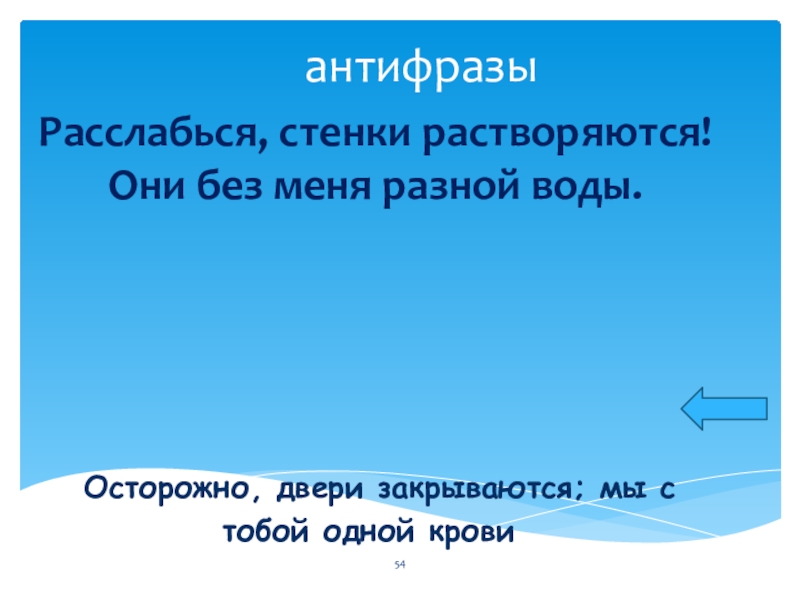 антифразы

Расслабься, стенки растворяются! Они без меня разной воды.

Осторожно, двери закрываются; мы с тобой одной крови

54